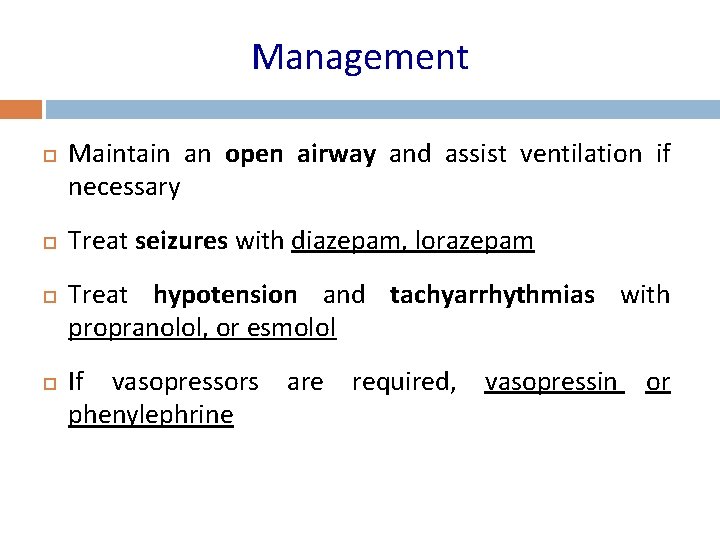 Management

Maintain an open airway and assist ventilation if necessary

Treat seizures with diazepam, lorazepam

Treat hypotension and tachyarrhythmias with propranolol, or esmolol

If vasopressors are required, vasopressin or phenylephrine